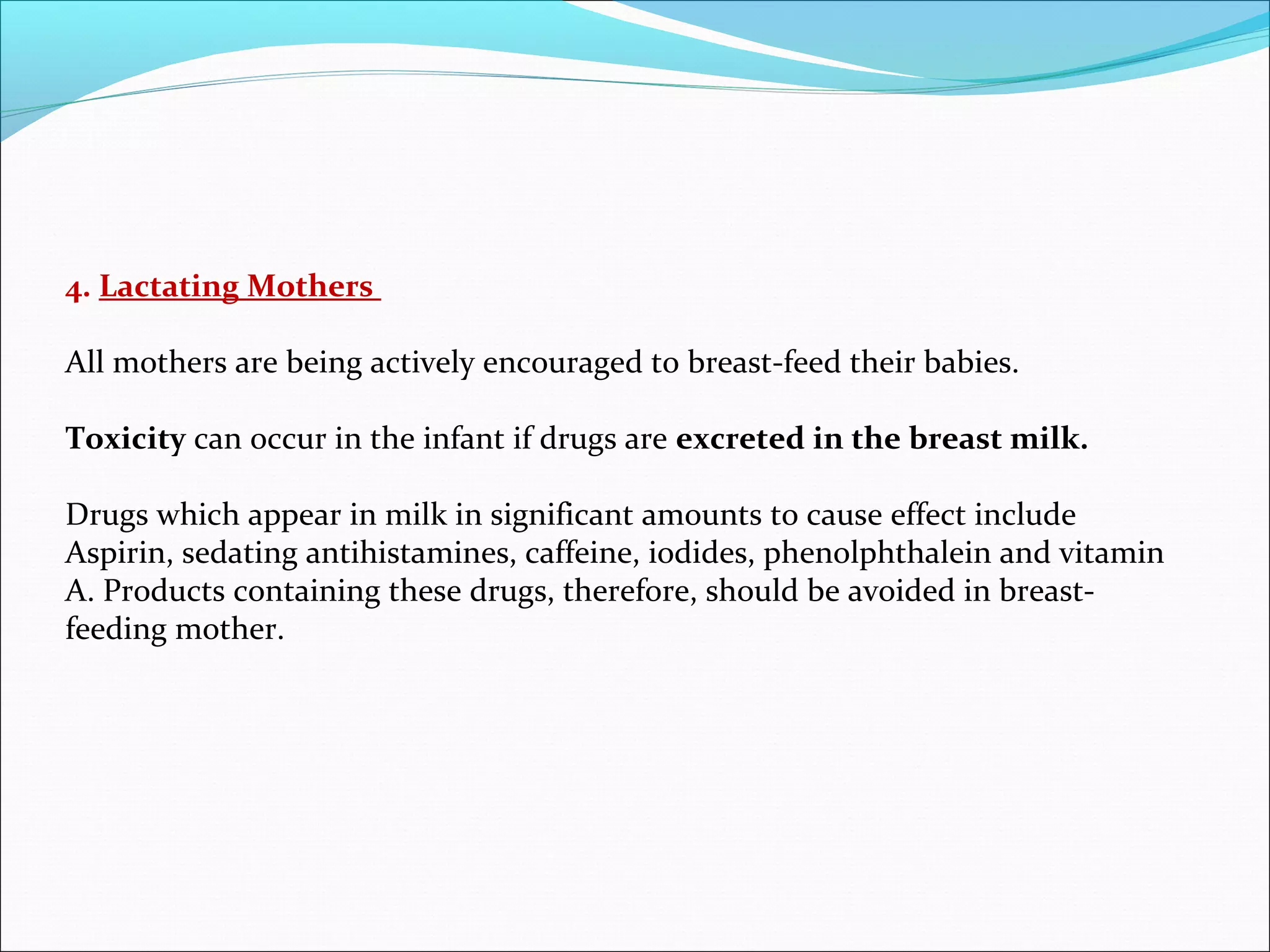 4. Lactating Mothers

All mothers are being actively encouraged to breast-feed their babies.

Toxicity can occur in the infant if drugs are excreted in the breast milk.

Drugs which appear in milk in significant amounts to cause effect include Aspirin, sedating antihistamines, caffeine, iodides, phenolphthalein and vitamin A. Products containing these drugs, therefore, should be avoided in breast-feeding mother.